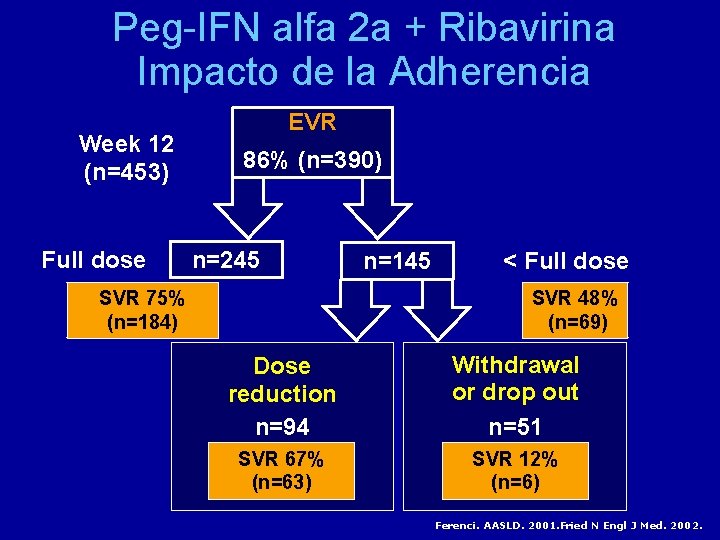 Peg-IFN alfa 2a + Ribavirina
Impacto de la Adherencia

Week 12 (n=453)

EVR
86% (n=390)

Full dose

n=245

SVR 75% (n=184)

n=145

< Full dose

SVR 48% (n=69)

Dose reduction
n=94

SVR 67% (n=63)

Withdrawal or drop out
n=51

SVR 12% (n=6)

Ferenci. AASLD. 2001.Fried N Engl J Med. 2002.